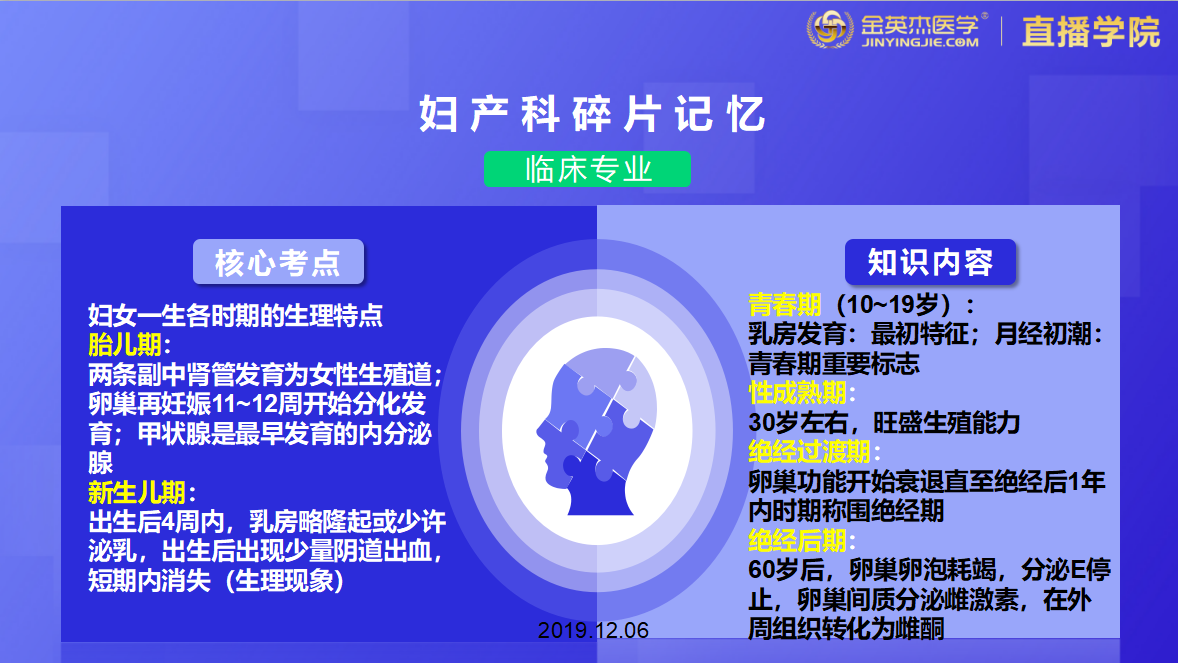 金英杰医学®
JINYINGJIE.COM
直播学院

妇产科碎片记忆

临床专业

核心考点

妇女一生各时期的生理特点
胎儿期：
两条副中肾管发育为女性生殖道；卵巢再妊娠11~12周开始分化发育；甲状腺是最早发育的内分泌腺
新生儿期：
出生后4周内，乳房略隆起或少许泌乳，出生后出现少量阴道出血，短期内消失（生理现象）

知识内容

青春期（10~19岁）：
乳房发育：最初特征；月经初潮：青春期重要标志
性成熟期：
30岁左右，旺盛生殖能力
绝经过渡期：
卵巢功能开始衰退直至绝经后1年内时期称围绝经期
绝经后期：
60岁后，卵巢卵泡耗竭，分泌E停止，卵巢间质分泌雌激素，在外周组织转化为雌酮

2019.12.06